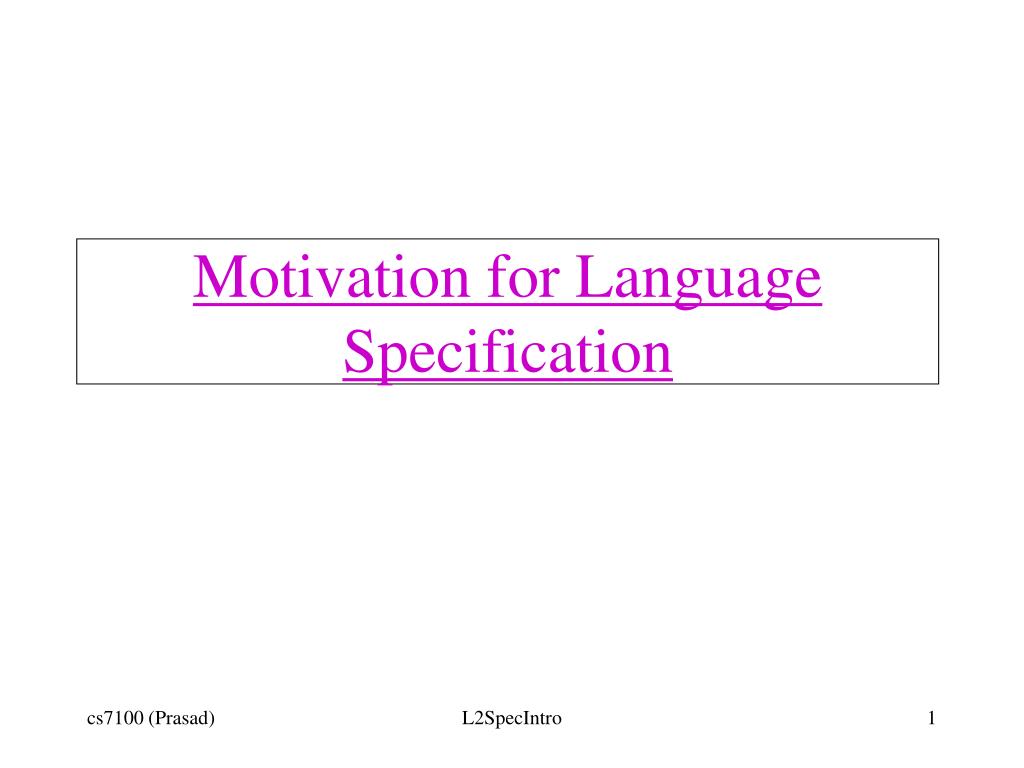 Motivation for Language Specification

cs7100 (Prasad)

L2SpecIntro

1